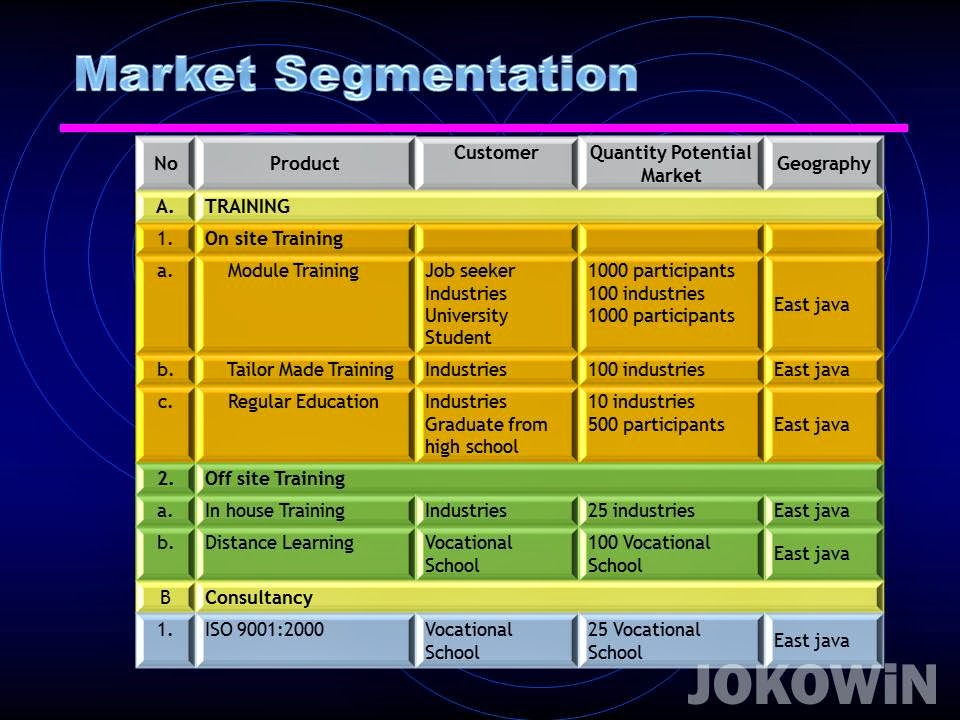 Market Segmentation

| No | Product | Customer | Quantity Potential Market | Geography |
|---|---|---|---|---|
| A. | TRAINING | | | |
| 1. | On site Training | | | |
| a. | Module Training | Job seeker Industries University Student | 1000 participants 100 industries 1000 participants | East java |
| b. | Tailor Made Training | Industries | 100 industries | East java |
| c. | Regular Education | Industries Graduate from high school | 10 industries 500 participants | East java |
| 2. | Off site Training | | | |
| a. | In house Training | Industries | 25 industries | East java |
| b. | Distance Learning | Vocational School | 100 Vocational School | East java |
| B | Consultancy | | | |
| 1. | ISO 9001:2000 | Vocational School | 25 Vocational School | East java |

JOKOWiN